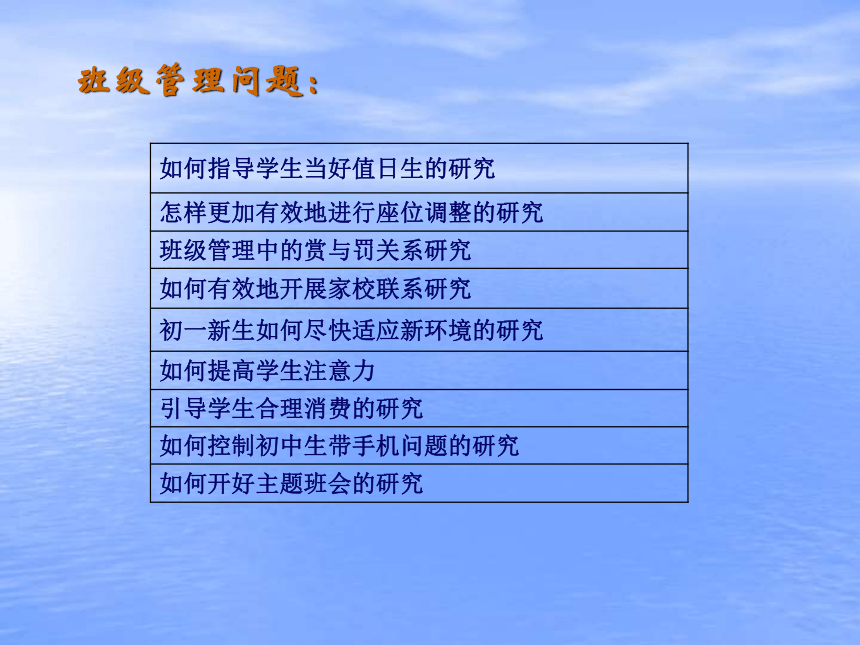 班级管理问题：

| 如何指导学生当好值日生的研究 |
|---|
| 怎样更加有效地进行座位调整的研究 |
| 班级管理中的赏与罚关系研究 |
| 如何有效地开展家校联系研究 |
| 初一新生如何尽快适应新环境的研究 |
| 如何提高学生注意力 |
| 引导学生合理消费的研究 |
| 如何控制初中生带手机问题的研究 |
| 如何开好主题班会的研究 |